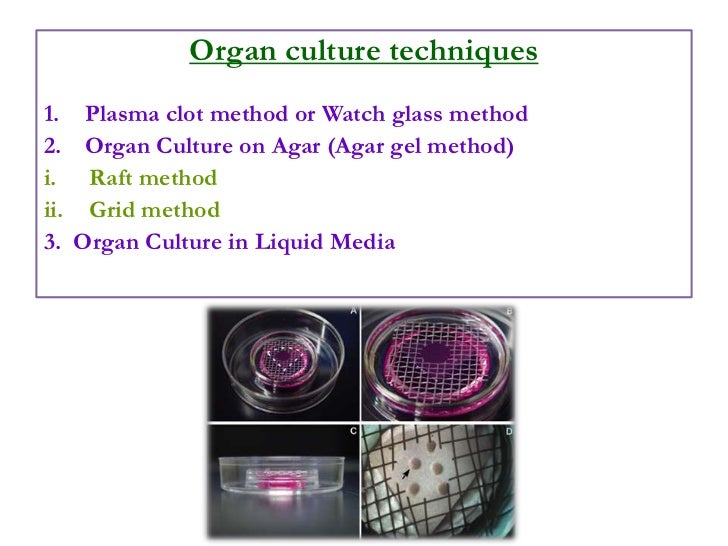 Organ culture techniques

1. Plasma clot method or Watch glass method
2. Organ Culture on Agar (Agar gel method)
i. Raft method
ii. Grid method
3. Organ Culture in Liquid Media

A
B
C
D